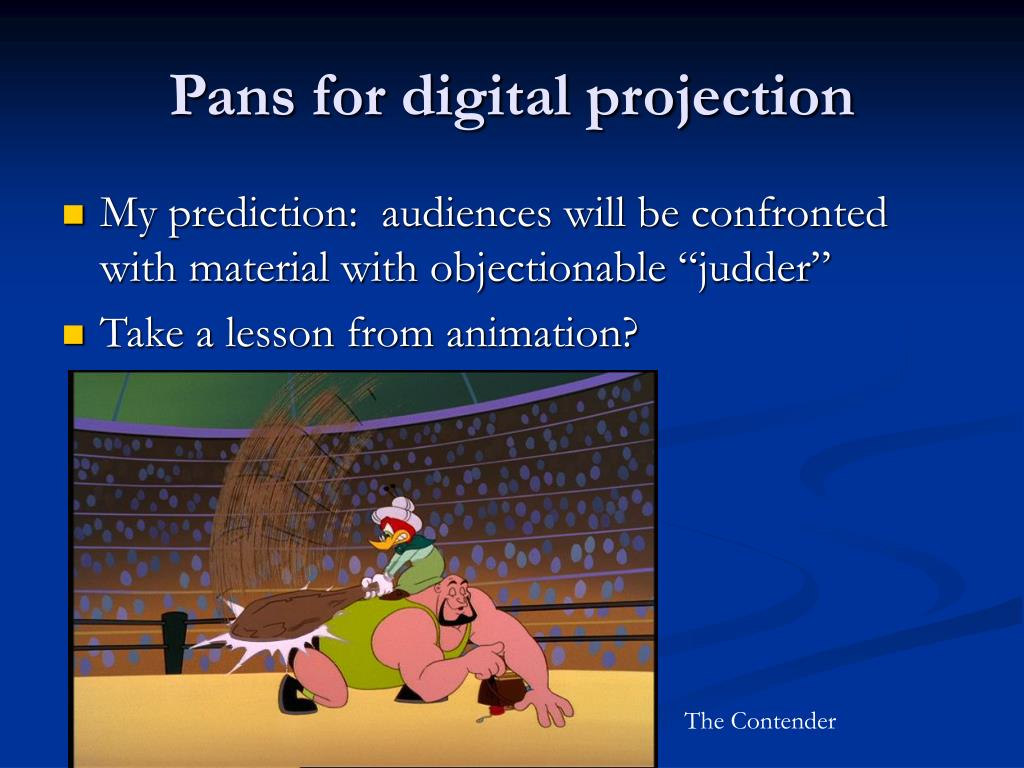 Pans for digital projection

My prediction: audiences will be confronted with material with objectionable “judder”

Take a lesson from animation?

The Contender